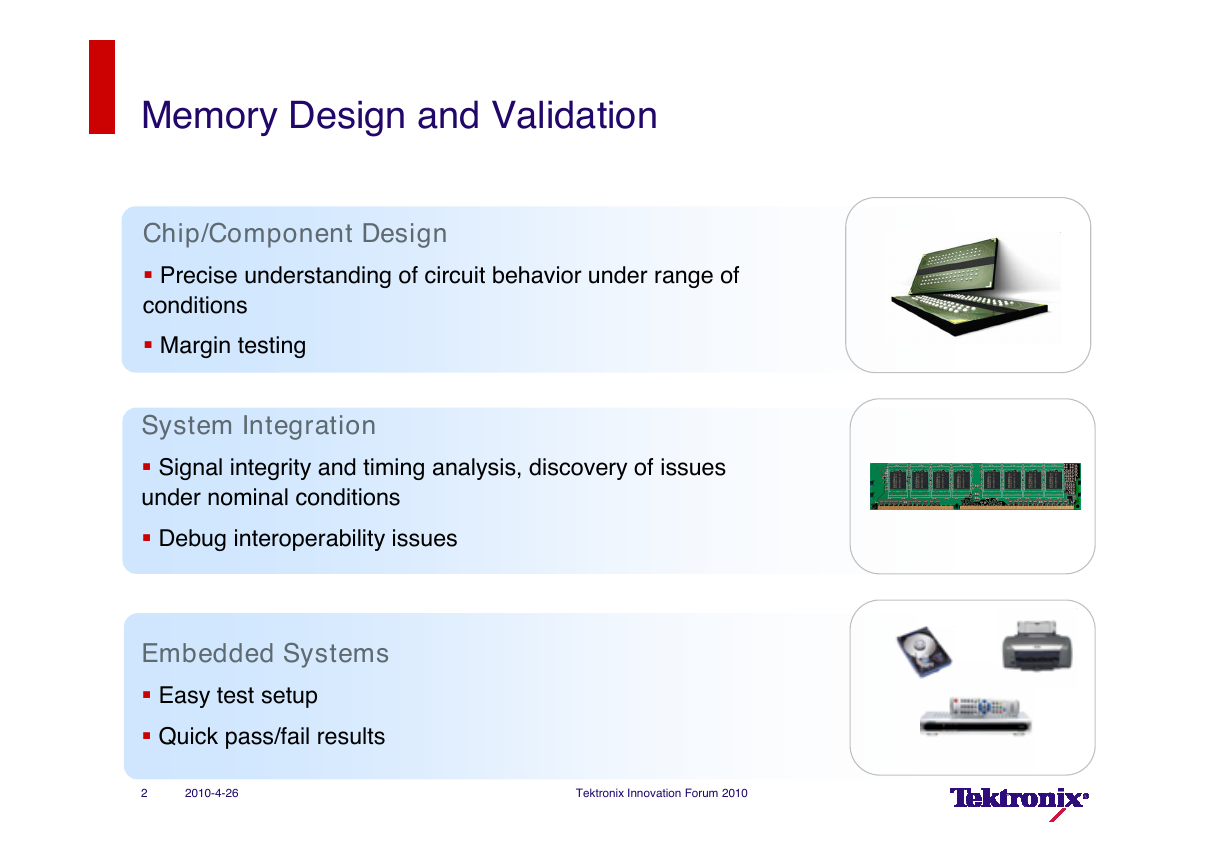 Memory Design and Validation

Chip/Component Design

▪ Precise understanding of circuit behavior under range of conditions

▪ Margin testing

System Integration

▪ Signal integrity and timing analysis, discovery of issues under nominal conditions

▪ Debug interoperability issues

Embedded Systems

▪ Easy test setup

▪ Quick pass/fail results

2 2010-4-26 Tektronix Innovation Forum 2010

Tektronix